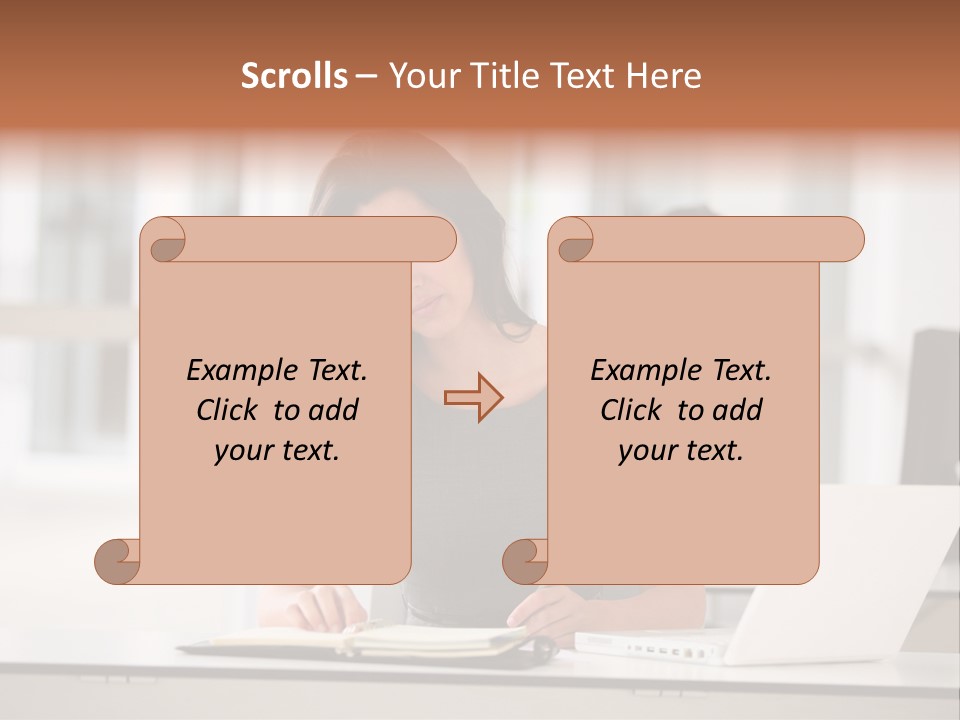 Scrolls – Your Title Text Here

Example Text. Click to add your text.

Example Text. Click to add your text.